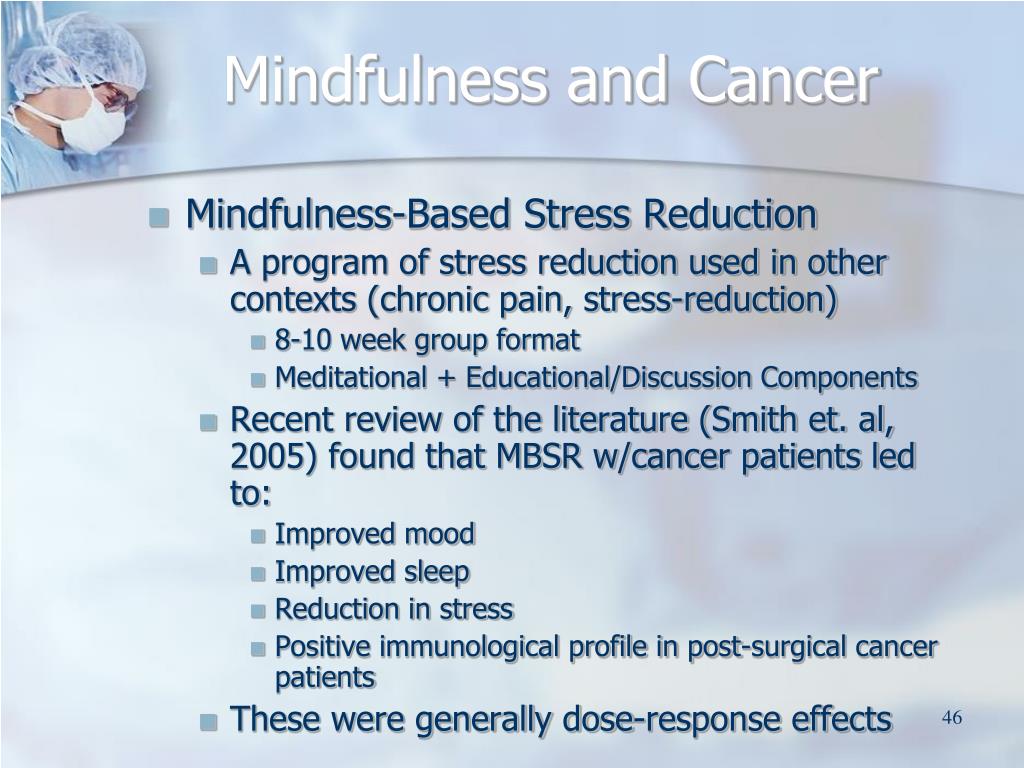 Mindfulness and Cancer

Mindfulness-Based Stress Reduction

A program of stress reduction used in other contexts (chronic pain, stress-reduction)

8-10 week group format

Meditational + Educational/Discussion Components

Recent review of the literature (Smith et. al, 2005) found that MBSR w/cancer patients led to:

Improved mood

Improved sleep

Reduction in stress

Positive immunological profile in post-surgical cancer patients

These were generally dose-response effects

46